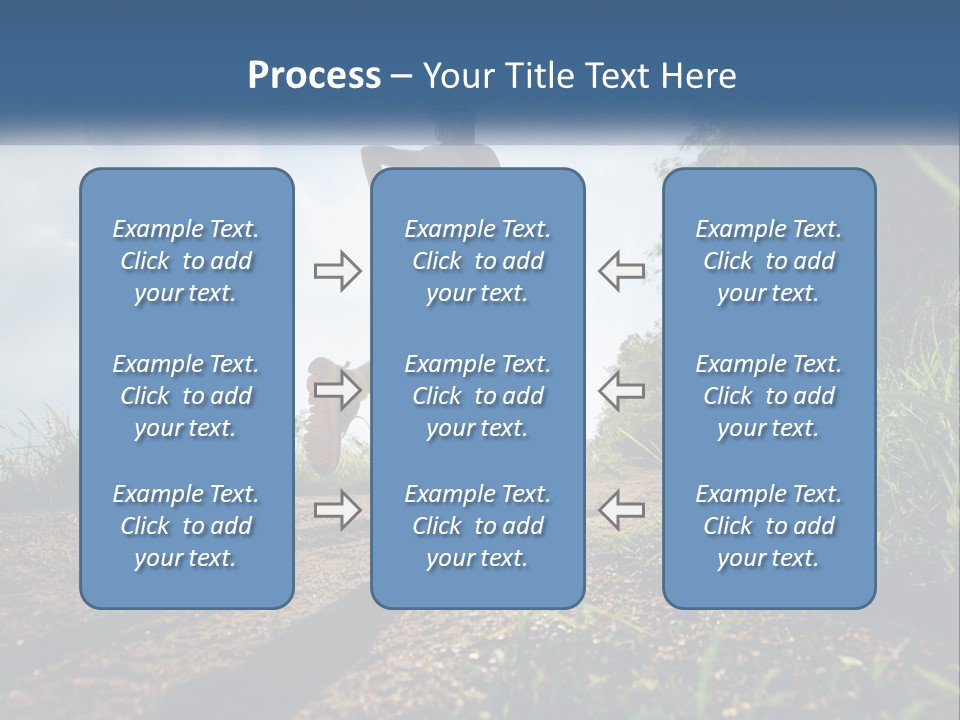 Process – Your Title Text Here

Example Text. Click to add your text.

Example Text. Click to add your text.

Example Text. Click to add your text.

Example Text. Click to add your text.

Example Text. Click to add your text.

Example Text. Click to add your text.

Example Text. Click to add your text.

Example Text. Click to add your text.

Example Text. Click to add your text.